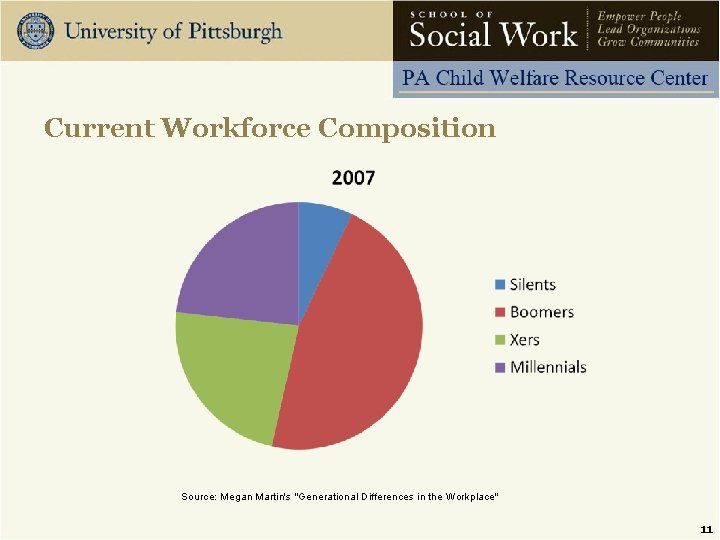 University of Pittsburgh

SCHOOL OF
Social Work

Empower People
Lead Organizations
Grow Communities

PA Child Welfare Resource Center

Current Workforce Composition

2007

Silents
Boomers
Xers
Millennials

Source: Megan Martin's "Generational Differences in the Workplace"

11